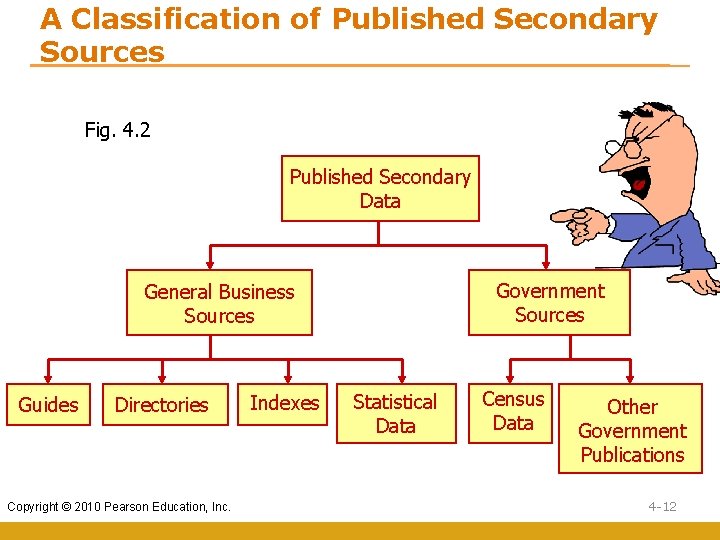 A Classification of Published Secondary Sources

Fig. 4.2

Published Secondary Data

General Business Sources

Government Sources

Guides

Directories

Indexes

Statistical Data

Census Data

Other Government Publications

Copyright © 2010 Pearson Education, Inc.

4-12